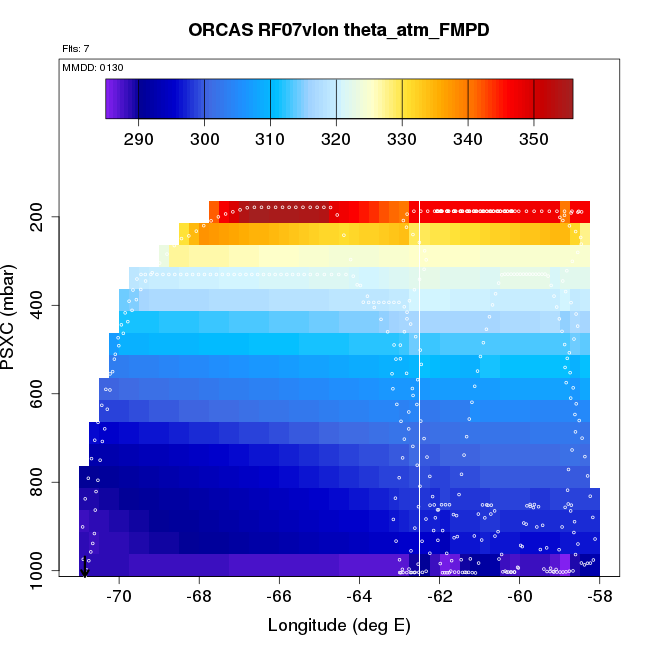 ORCAS RF07vlon theta_atm_FMPD

Flts: 7

MMDD: 0130

290 300 310 320 330 340 350

PSXC (mbar)

200
400
600
800
1000

-70 -68 -66 -64 -62 -60 -58

Longitude (deg E)